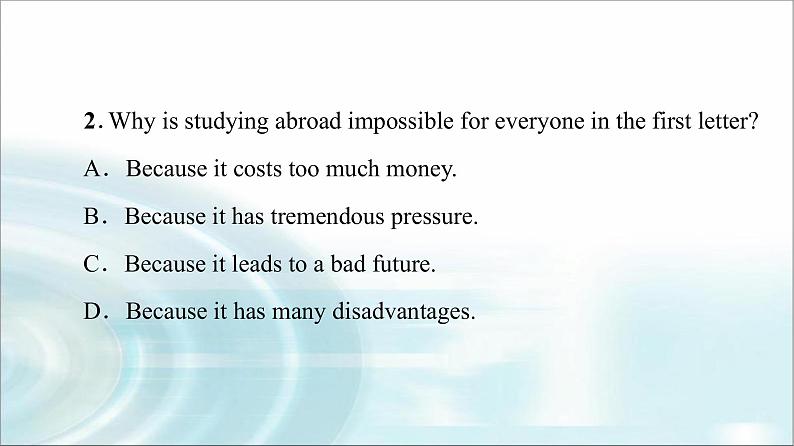 2. Why is studying abroad impossible for everyone in the first letter?

A. Because it costs too much money.

B. Because it has tremendous pressure.

C. Because it leads to a bad future.

D. Because it has many disadvantages.